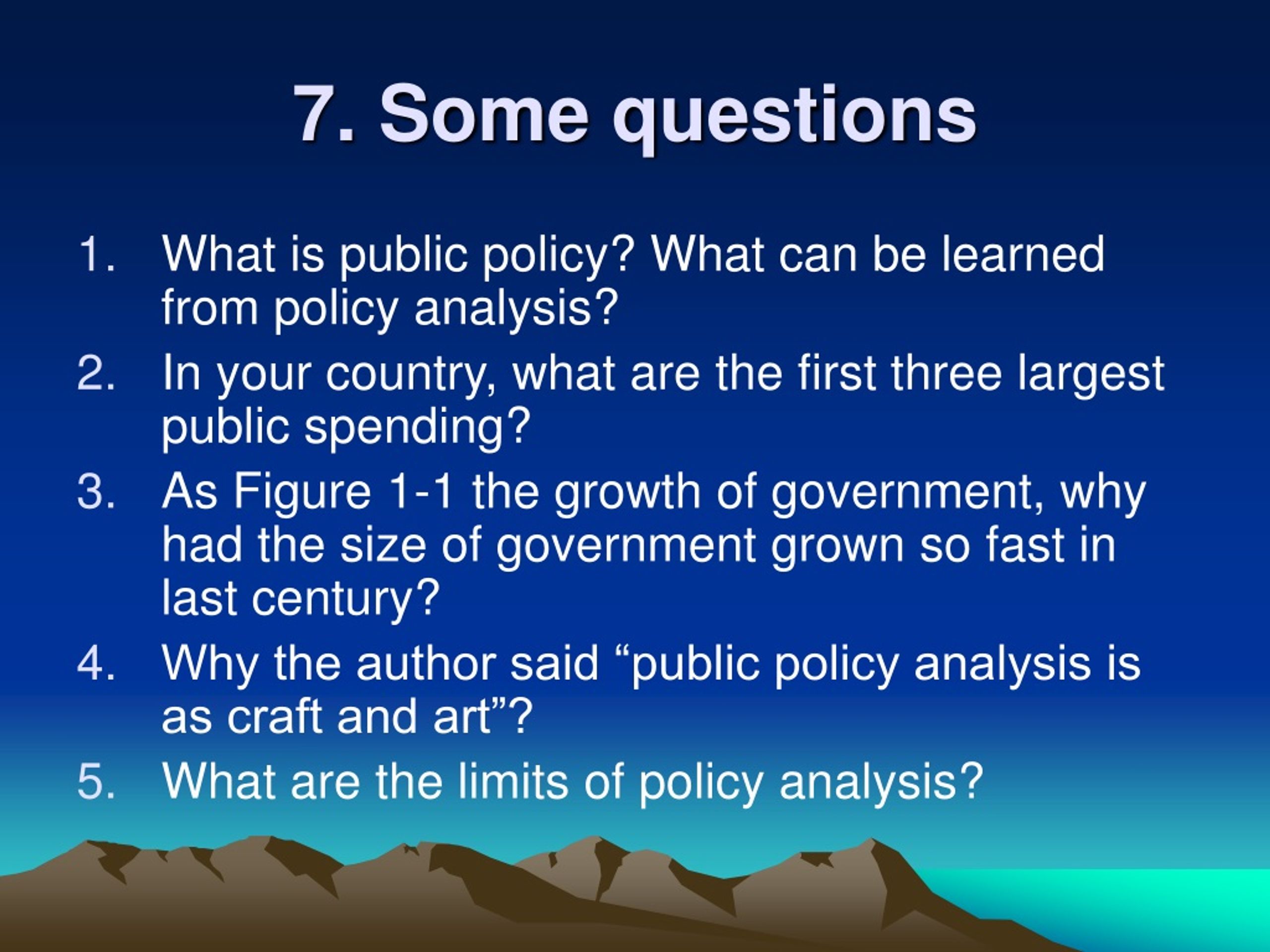 7. Some questions

1. What is public policy? What can be learned from policy analysis?
2. In your country, what are the first three largest public spending?
3. As Figure 1-1 the growth of government, why had the size of government grown so fast in last century?
4. Why the author said “public policy analysis is as craft and art”?
5. What are the limits of policy analysis?